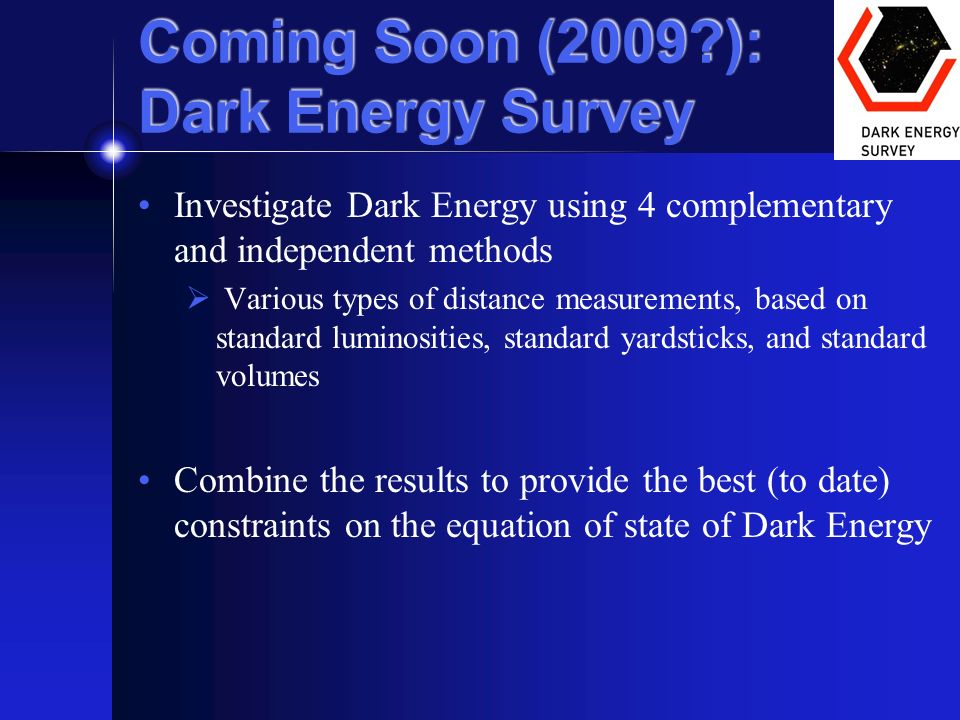 Coming Soon (2009?): Dark Energy Survey

DARK ENERGY SURVEY

• Investigate Dark Energy using 4 complementary and independent methods

➢ Various types of distance measurements, based on standard luminosities, standard yardsticks, and standard volumes

• Combine the results to provide the best (to date) constraints on the equation of state of Dark Energy